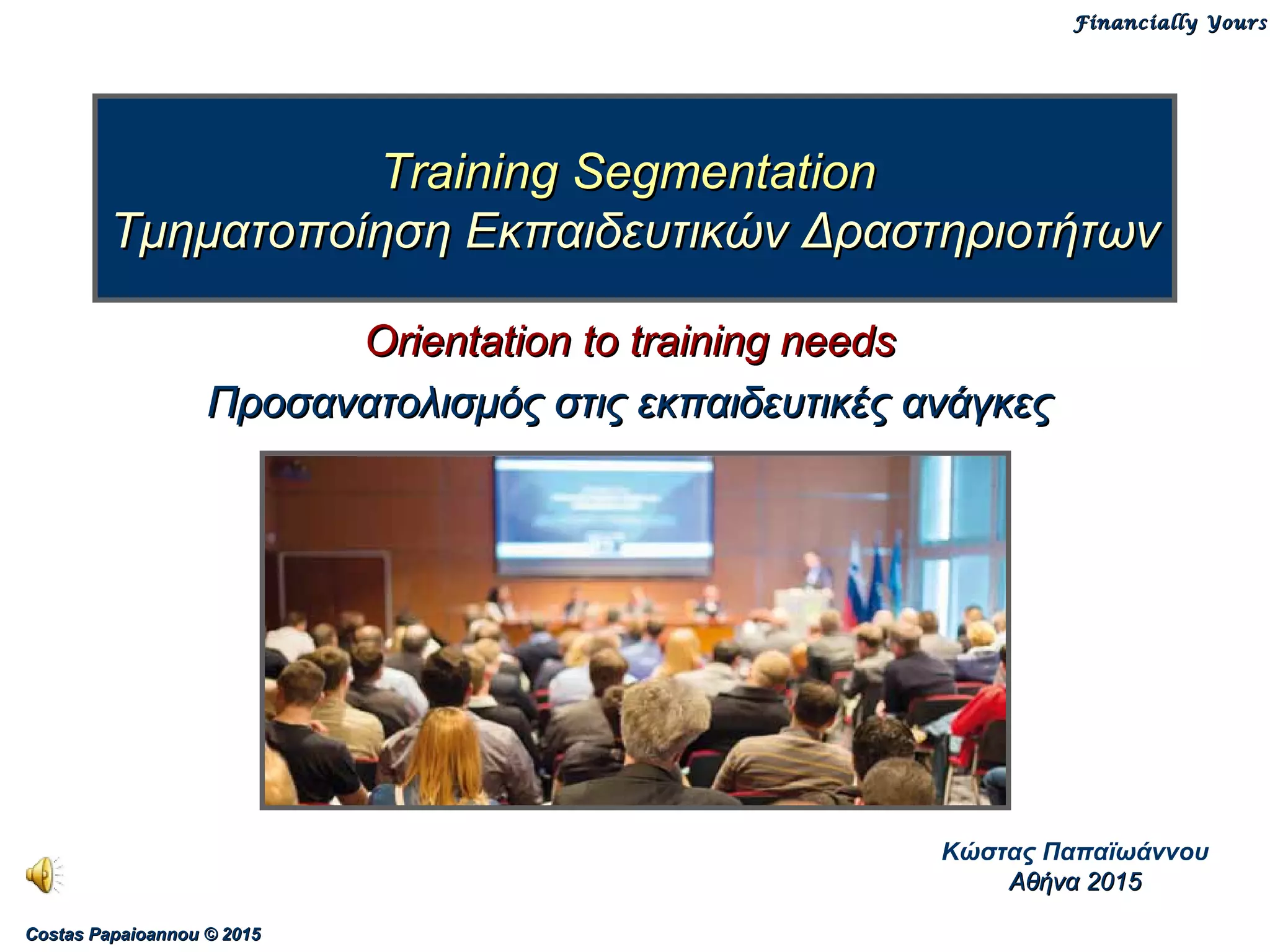 Financially Yours

Training Segmentation
Τμηματοποίηση Εκπαιδευτικών Δραστηριοτήτων

Orientation to training needs

Προσανατολισμός στις εκπαιδευτικές ανάγκες

Κώστας Παπαϊωάννου
Αθήνα 2015

Costas Papaioannou © 2015